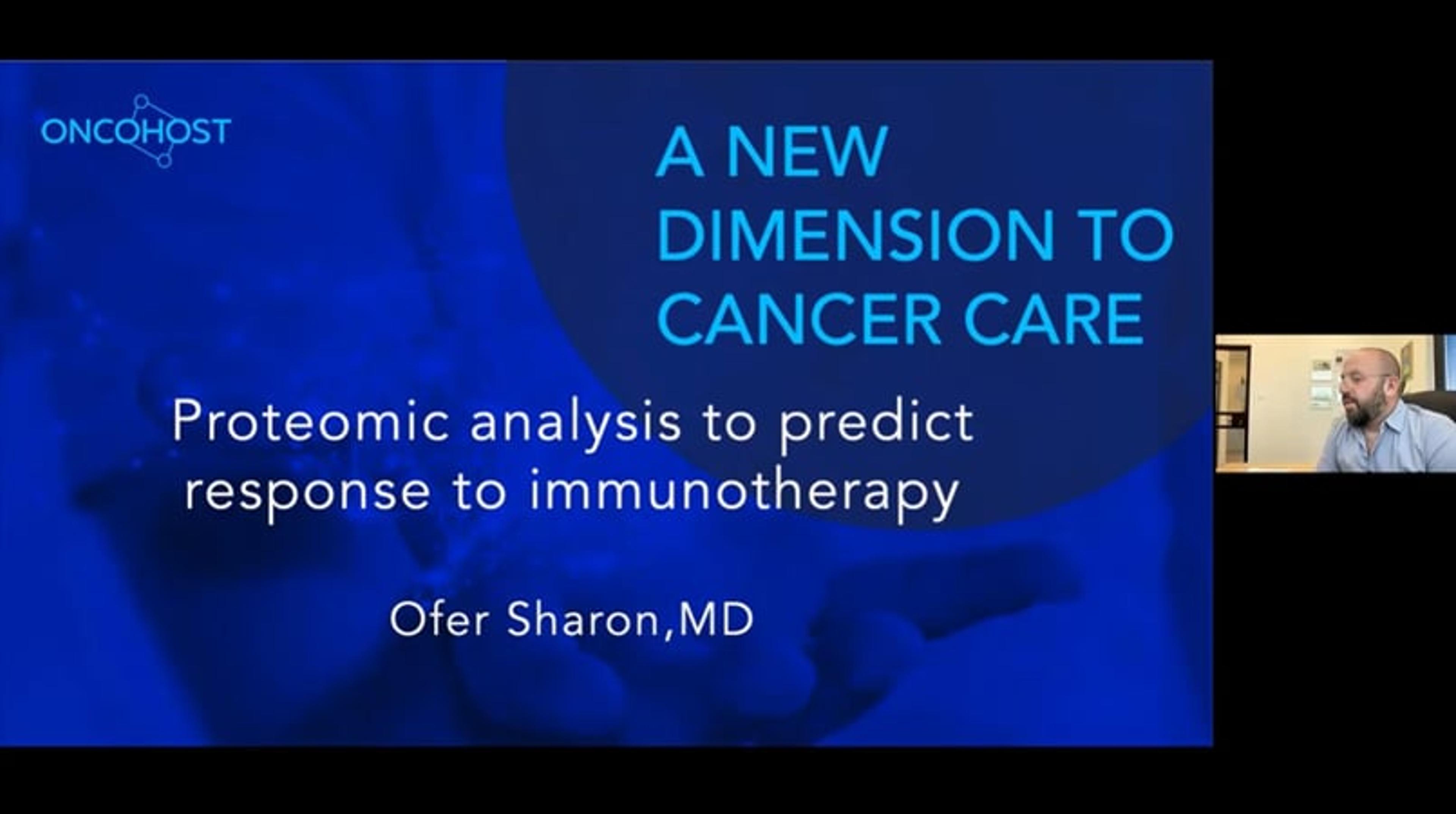 ONCOHOST

A NEW DIMENSION TO CANCER CARE

Proteomic analysis to predict response to immunotherapy

Ofer Sharon,MD